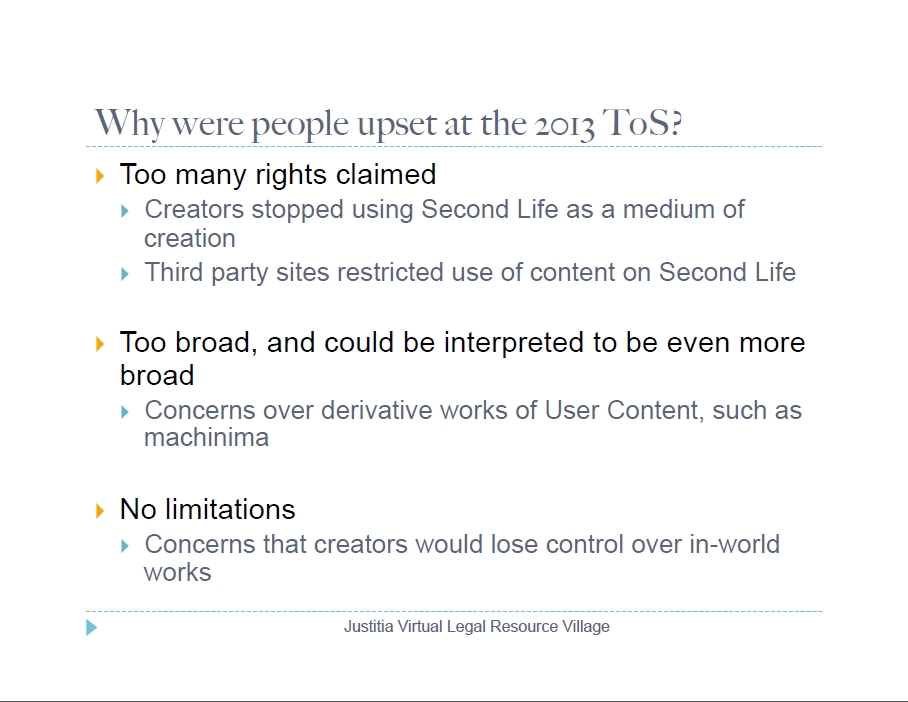 Why were people upset at the 2013 ToS?

Too many rights claimed

Creators stopped using Second Life as a medium of creation

Third party sites restricted use of content on Second Life

Too broad, and could be interpreted to be even more broad

Concerns over derivative works of User Content, such as machinima

No limitations

Concerns that creators would lose control over in-world works

Justitia Virtual Legal Resource Village